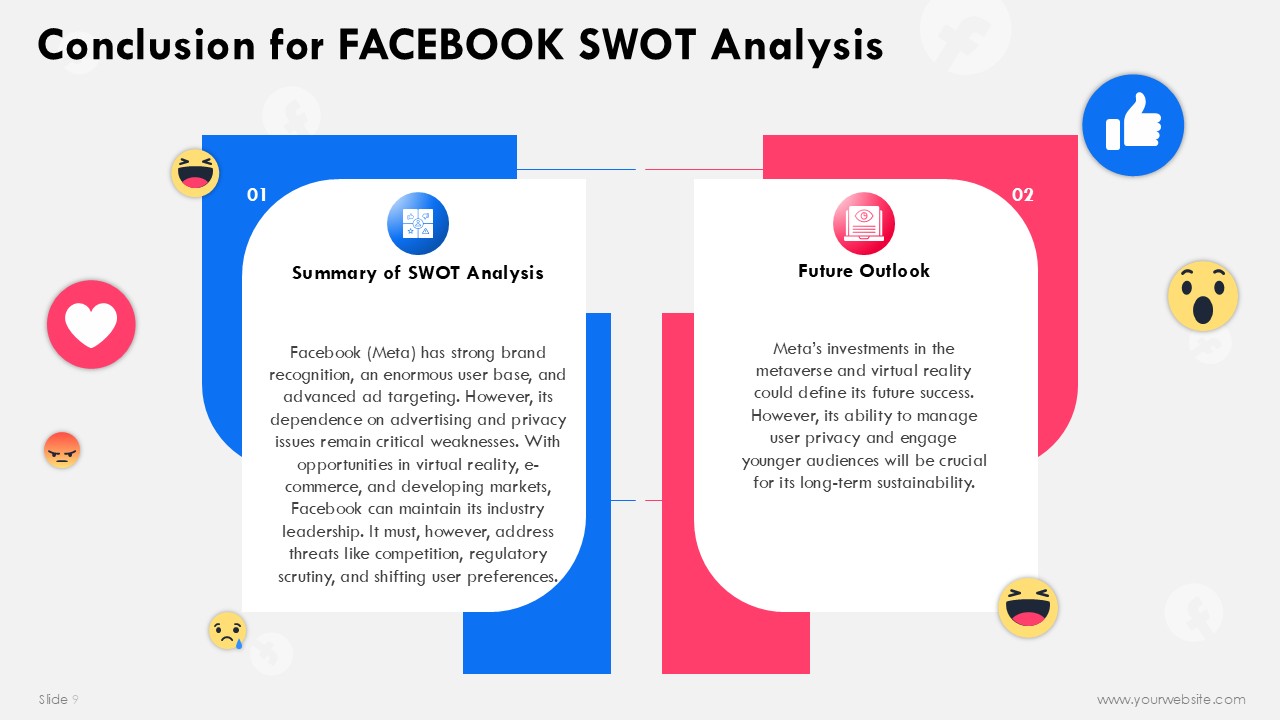 Conclusion for FACEBOOK SWOT Analysis

01

Summary of SWOT Analysis

Facebook (Meta) has strong brand recognition, an enormous user base, and advanced ad targeting. However, its dependence on advertising and privacy issues remain critical weaknesses. With opportunities in virtual reality, e-commerce, and developing markets, Facebook can maintain its industry leadership. It must, however, address threats like competition, regulatory scrutiny, and shifting user preferences.

02

Future Outlook

Meta's investments in the metaverse and virtual reality could define its future success. However, its ability to manage user privacy and engage younger audiences will be crucial for its long-term sustainability.

Slide 9

www.yourwebsite.com